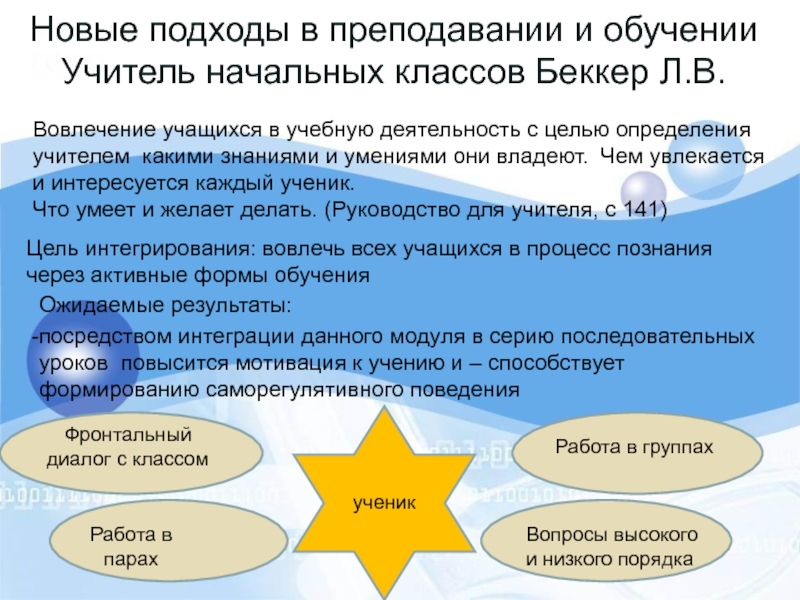 Новые подходы в преподавании и обучении
Учитель начальных классов Беккер Л.В.

Вовлечение учащихся в учебную деятельность с целью определения учителем какими знаниями и умениями они владеют. Чем увлекается и интересуется каждый ученик.
Что умеет и желает делать. (Руководство для учителя, с 141)

Цель интегрирования: вовлечь всех учащихся в процесс познания через активные формы обучения

Ожидаемые результаты:
-посредством интеграции данного модуля в серию последовательных уроков повысится мотивация к учению и – способствует формированию саморегулятивного поведения

Фронтальный диалог с классом

Работа в группах

ученик

Работа в парах

Вопросы высокого и низкого порядка